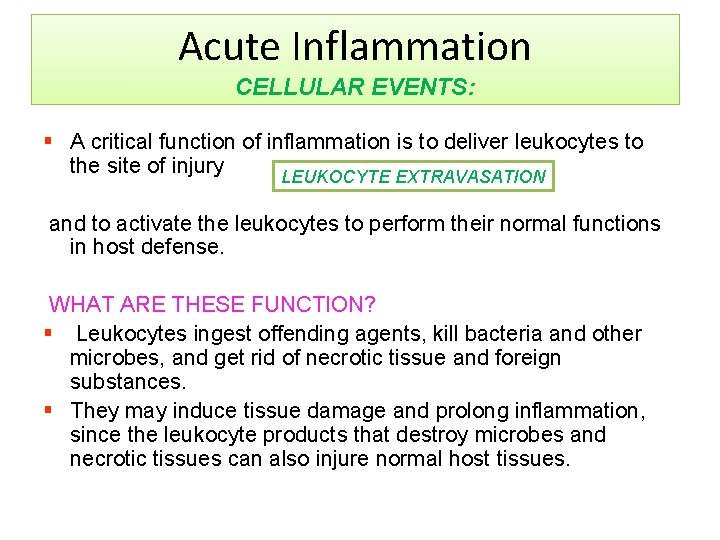 Acute Inflammation
CELLULAR EVENTS:

▪ A critical function of inflammation is to deliver leukocytes to the site of injury

LEUKOCYTE EXTRAVASATION

and to activate the leukocytes to perform their normal functions in host defense.

WHAT ARE THESE FUNCTION?

▪ Leukocytes ingest offending agents, kill bacteria and other microbes, and get rid of necrotic tissue and foreign substances.

▪ They may induce tissue damage and prolong inflammation, since the leukocyte products that destroy microbes and necrotic tissues can also injure normal host tissues.